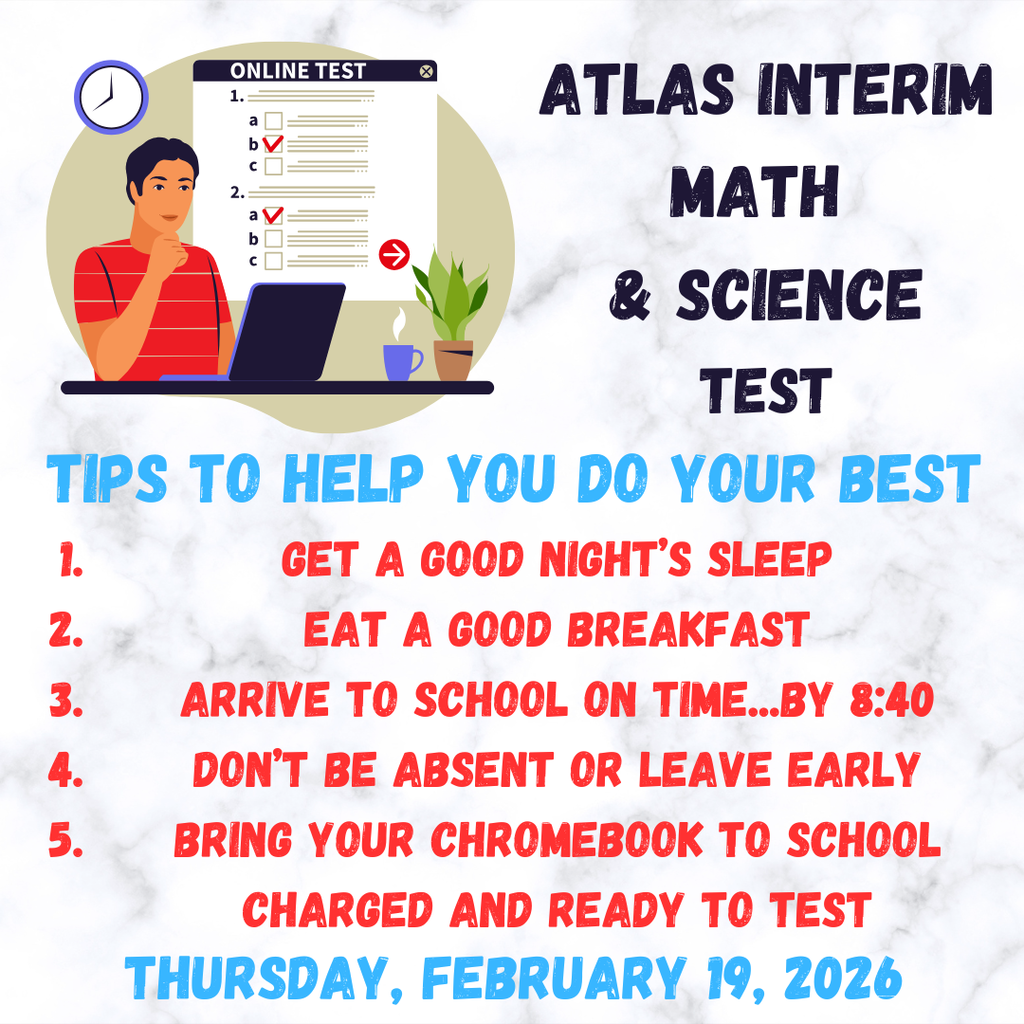 ONLINE TEST
1.
a
b
c
2.
a
b
c

ATLAS INTERIM
MATH
& SCIENCE
TEST

TIPS TO HELP YOU DO YOUR BEST
1. GET A GOOD NIGHT'S SLEEP
2. EAT A GOOD BREAKFAST
3. ARRIVE TO SCHOOL ON TIME...BY 8:40
4. DON'T BE ABSENT OR LEAVE EARLY
5. BRING YOUR CHROMEBOOK TO SCHOOL CHARGED AND READY TO TEST

THURSDAY, FEBRUARY 19, 2026